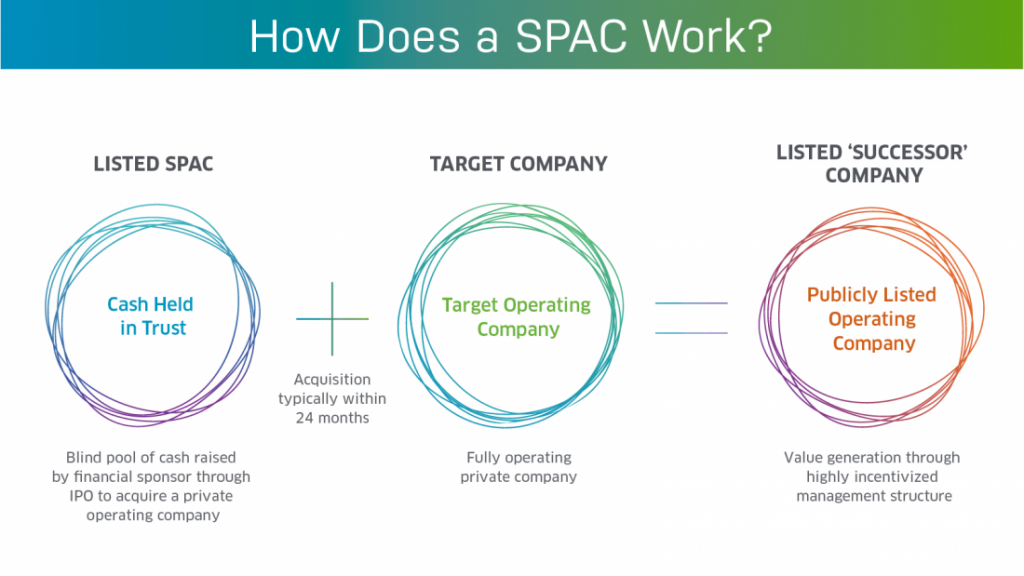 How Does a SPAC Work?

LISTED SPAC

Cash Held in Trust

Blind pool of cash raised by financial sponsor through IPO to acquire a private operating company

Acquisition typically within 24 months

TARGET COMPANY

Target Operating Company

Fully operating private company

LISTED 'SUCCESSOR' COMPANY

Publicly Listed Operating Company

Value generation through highly incentivized management structure